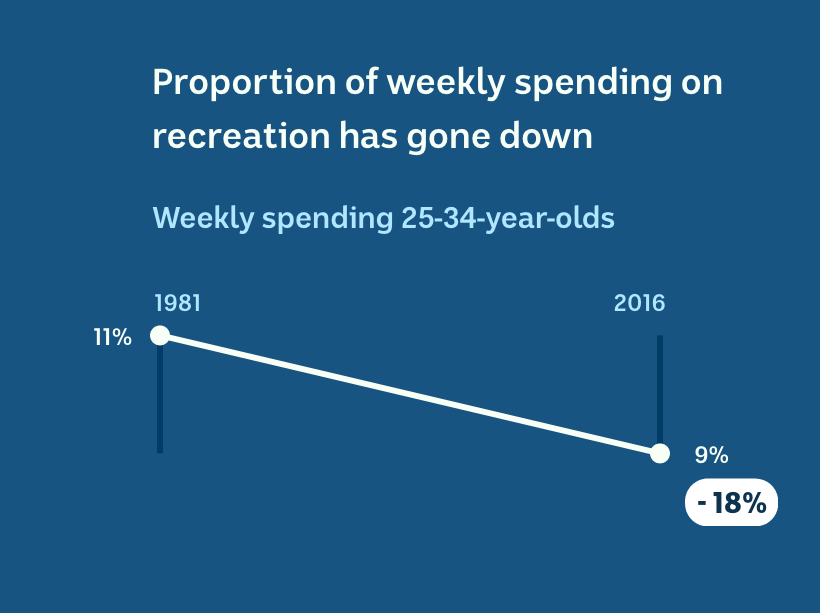 Proportion of weekly spending on recreation has gone down

Weekly spending 25-34-year-olds

1981

2016

11%

9%

- 18%